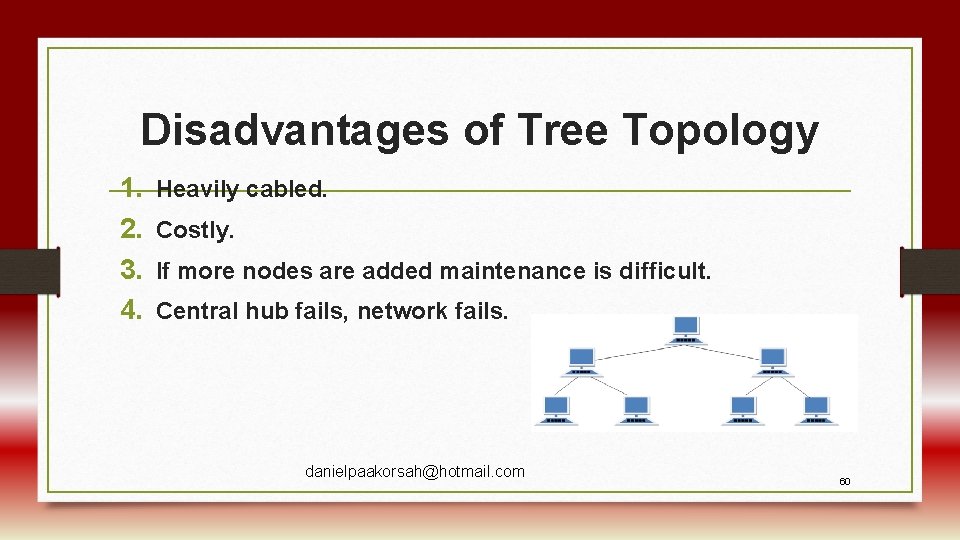 Disadvantages of Tree Topology

1. Heavily cabled.
2. Costly.
3. If more nodes are added maintenance is difficult.
4. Central hub fails, network fails.

danielpaakorsah@hotmail.com

60